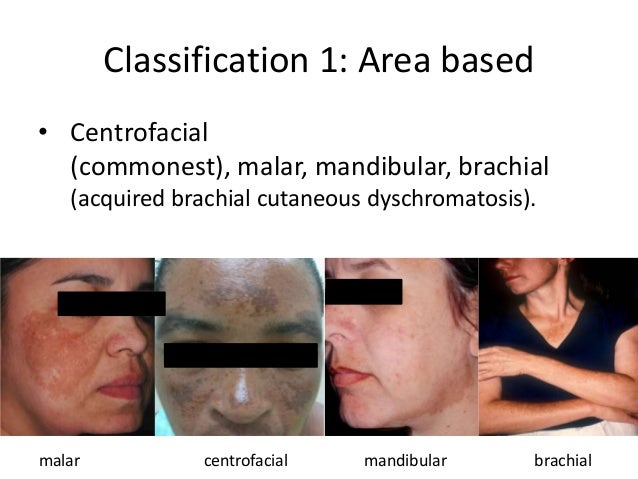 Classification 1: Area based

• Centrofacial (commonest), malar, mandibular, brachial (acquired brachial cutaneous dyschromatosis).

malar centrofacial mandibular brachial